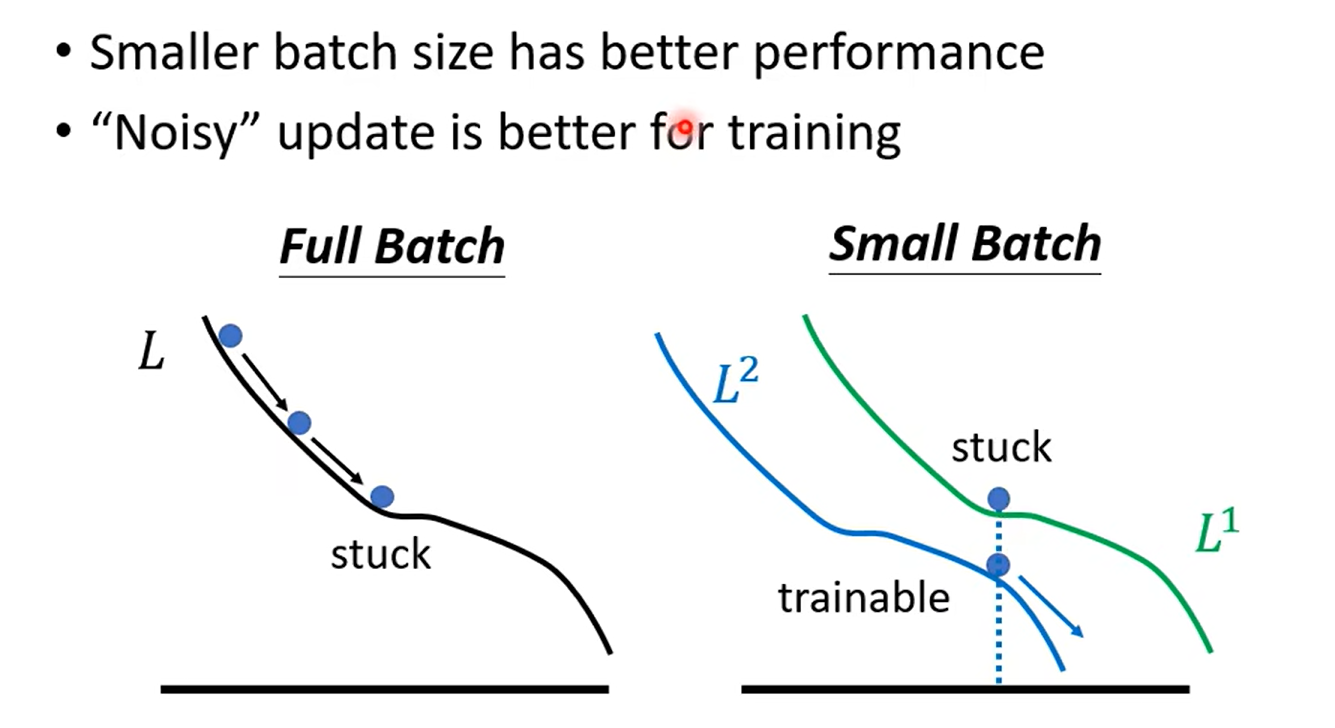 • Smaller batch size has better performance
• “Noisy” update is better for training

Full Batch

$L$

stuck

Small Batch

$L^2$

stuck

$L^1$

trainable